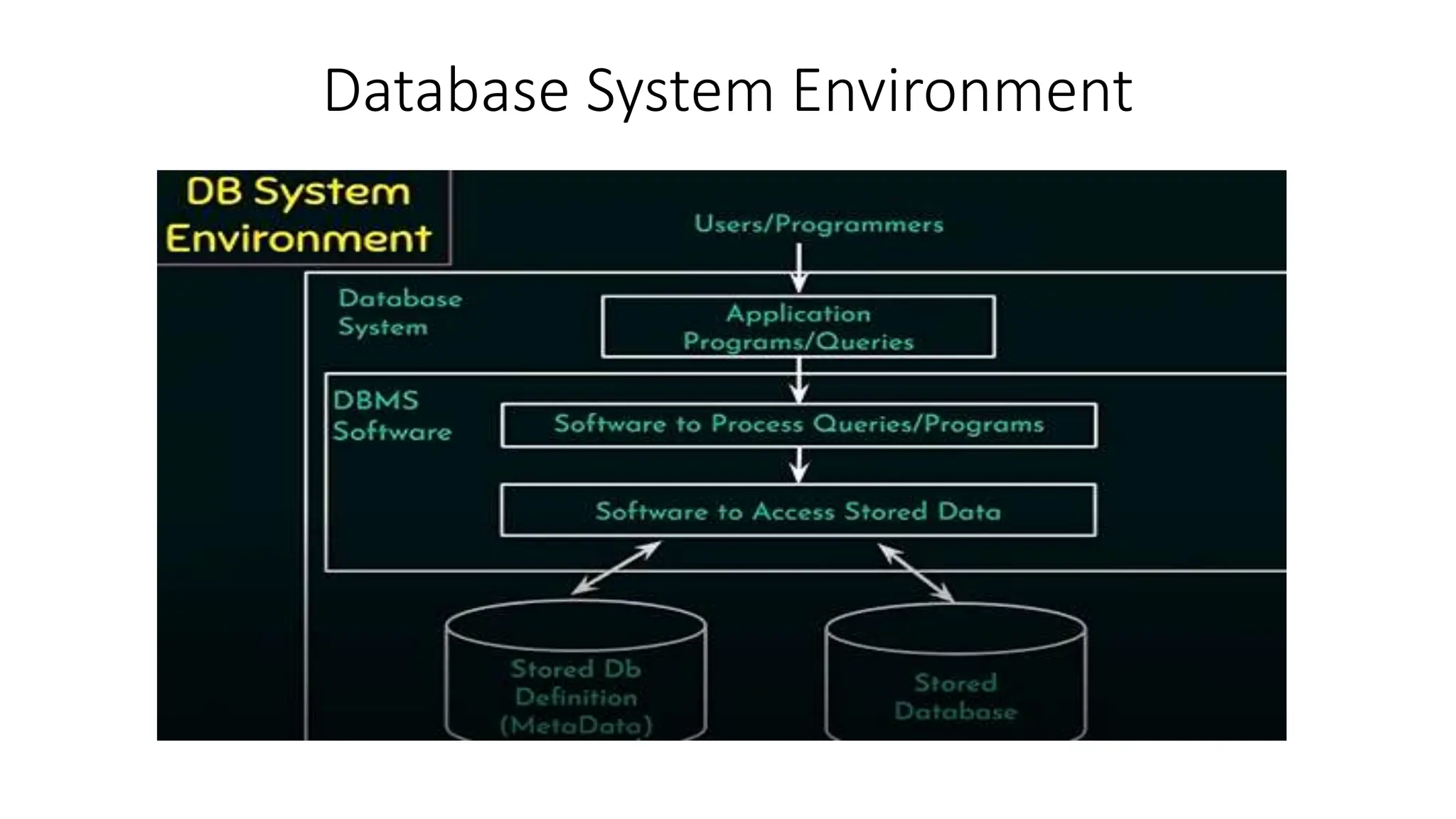 Database System Environment

DB System Environment

Users/Programmers

Database System

Application Programs/Queries

DBMS Software

Software to Process Queries/Programs

Software to Access Stored Data

Stored Db Definition (MetaData)

Stored Database